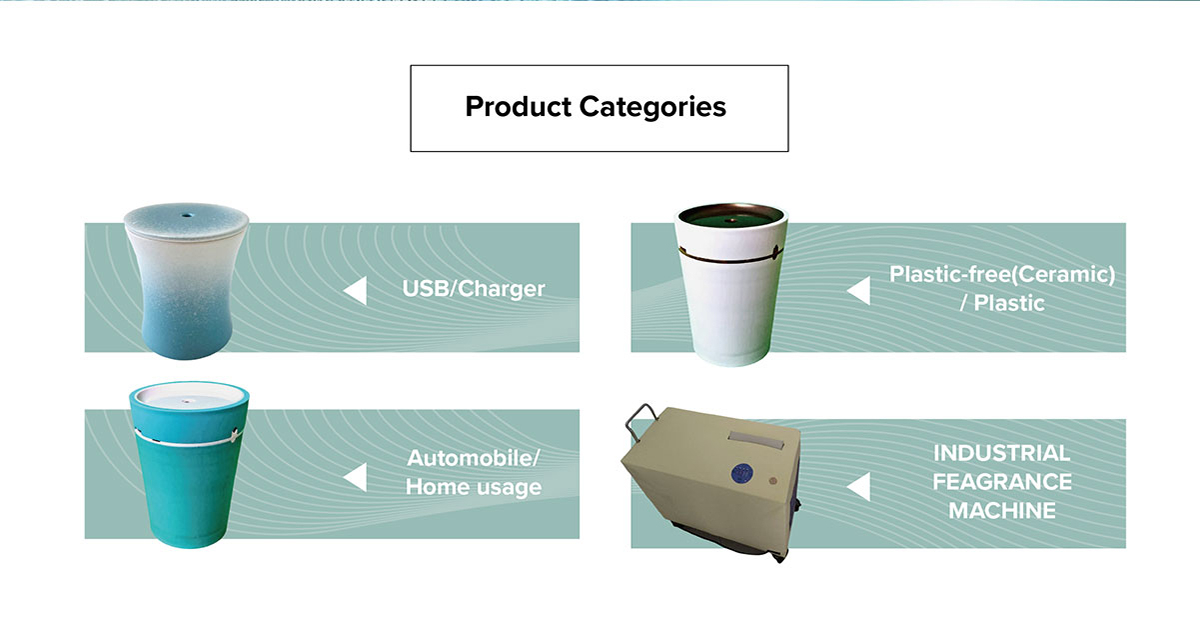 Product Categories

USB/Charger

Plastic-free(Ceramic) / Plastic

Automobile/ Home usage

INDUSTRIAL FEAGRANCE MACHINE